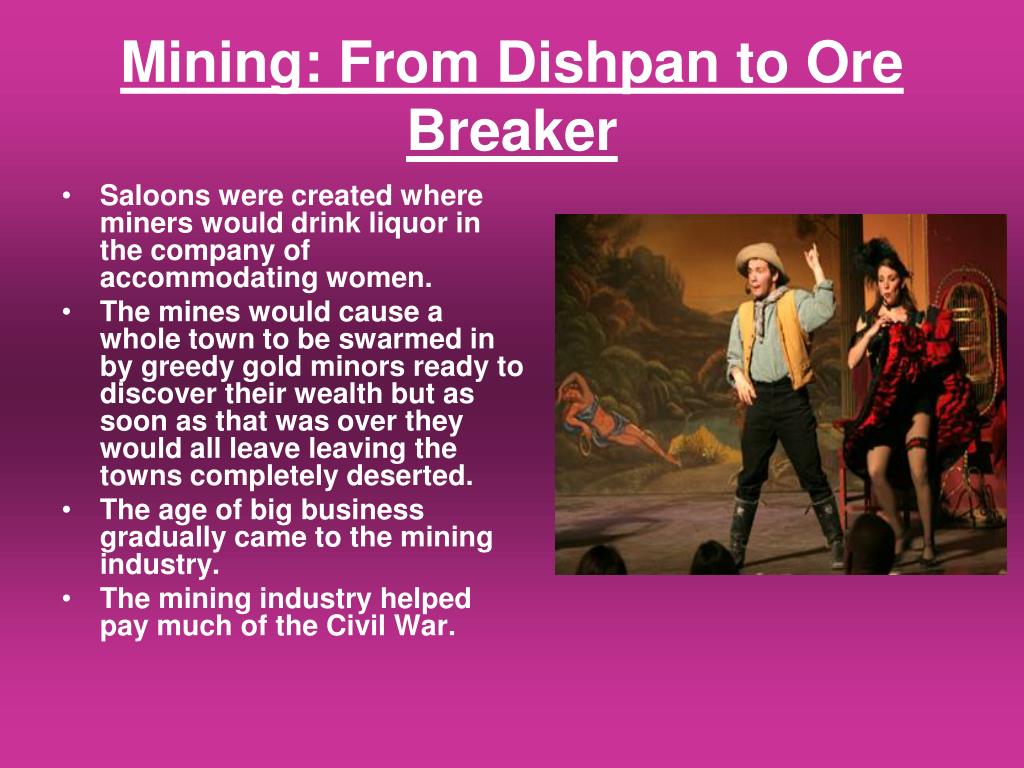 Mining: From Dishpan to Ore Breaker

• Saloons were created where miners would drink liquor in the company of accommodating women.
• The mines would cause a whole town to be swarmed in by greedy gold minors ready to discover their wealth but as soon as that was over they would all leave leaving the towns completely deserted.
• The age of big business gradually came to the mining industry.
• The mining industry helped pay much of the Civil War.